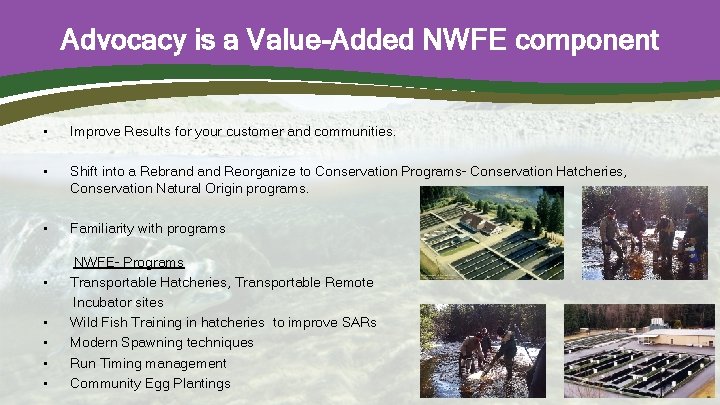 Advocacy is a Value-Added NWFE component

▪ Improve Results for your customer and communities.

▪ Shift into a Rebrand and Reorganize to Conservation Programs- Conservation Hatcheries, Conservation Natural Origin programs.

▪ Familiarity with programs

NWFE- Programs

▪ Transportable Hatcheries, Transportable Remote Incubator sites
▪ Wild Fish Training in hatcheries to improve SARs
▪ Modern Spawning techniques
▪ Run Timing management
▪ Community Egg Plantings